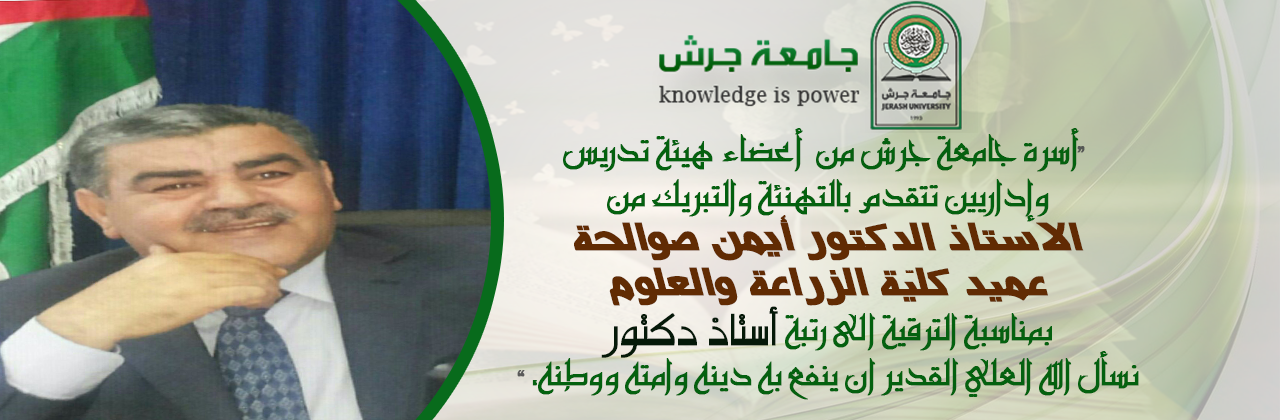 جامعة جرش
knowledge is power
جامعة جرش
JERASH UNIVERSITY
1993

"أسرة جامعة جرش من أعضاء هيئة تدريس وإداريين تتقدم بالتهنئة والتبريك من
الأستاذ الدكتور أيمن صوالحة
عميد كلية الزراعة والعلوم
بمناسبة الترقية الى رتبة أستاذ دكتور
نسأل الله العلي القدير ان ينفع به دينه وامته ووطنه. "